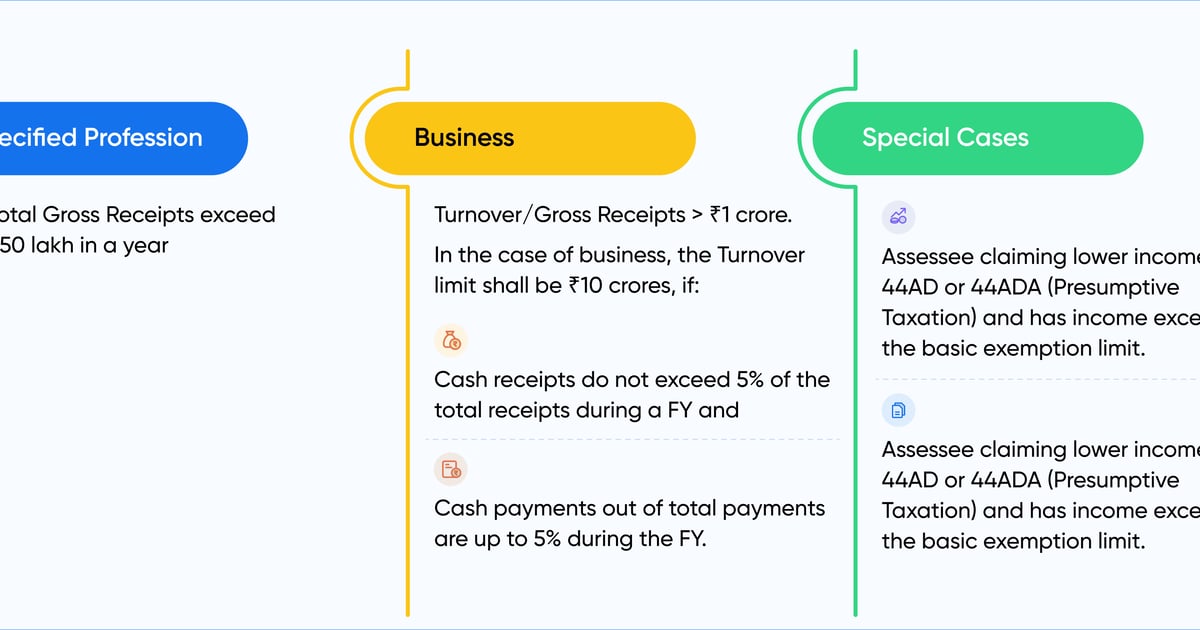 ecified Profession

otal Gross Receipts exceed 50 lakh in a year

Business

Turnover/Gross Receipts > ₹1 crore.

In the case of business, the Turnover limit shall be ₹10 crores, if:

Cash receipts do not exceed 5% of the total receipts during a FY and

Cash payments out of total payments are up to 5% during the FY.

Special Cases

Assessee claiming lower income 44AD or 44ADA (Presumptive Taxation) and has income exce the basic exemption limit.

Assessee claiming lower income 44AD or 44ADA (Presumptive Taxation) and has income exce the basic exemption limit.